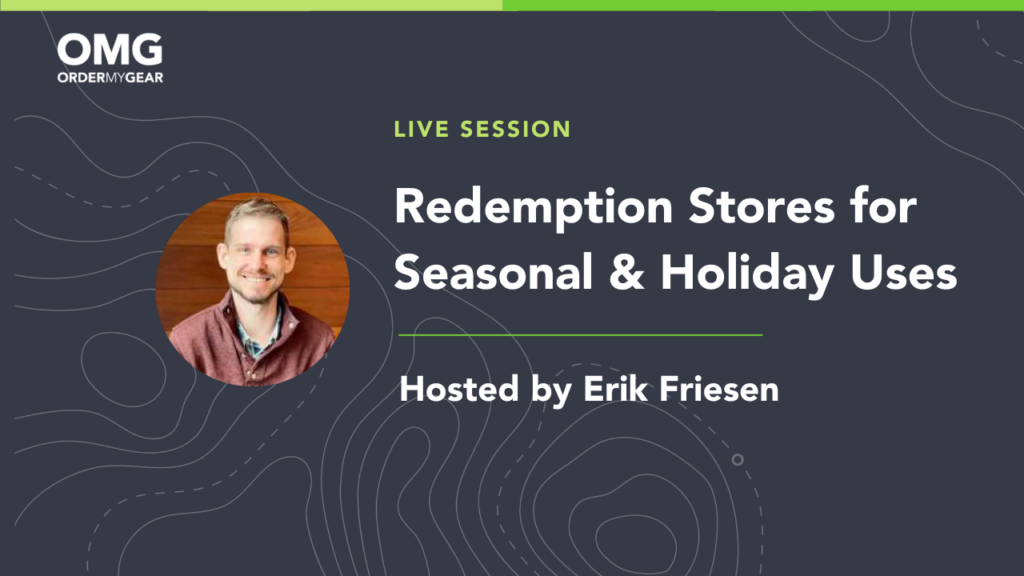 OMG
ORDERMYGEAR

LIVE SESSION

Redemption Stores for Seasonal & Holiday Uses

Hosted by Erik Friesen